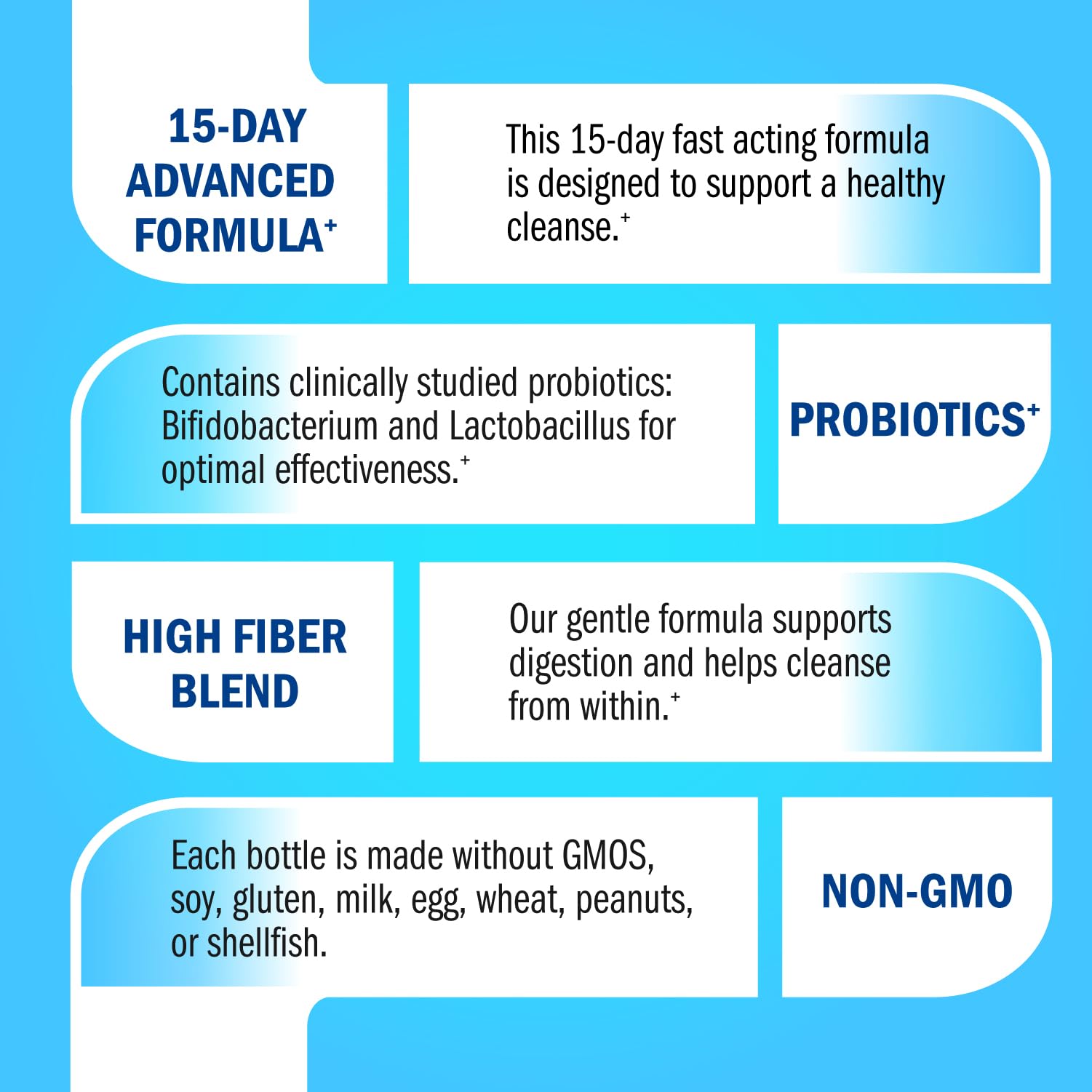 15-DAY ADVANCED FORMULA⁺

This 15-day fast acting formula is designed to support a healthy cleanse.⁺

Contains clinically studied probiotics: Bifidobacterium and Lactobacillus for optimal effectiveness.⁺

PROBIOTICS⁺

HIGH FIBER BLEND

Our gentle formula supports digestion and helps cleanse from within.⁺

Each bottle is made without GMOS, soy, gluten, milk, egg, wheat, peanuts, or shellfish.

NON-GMO